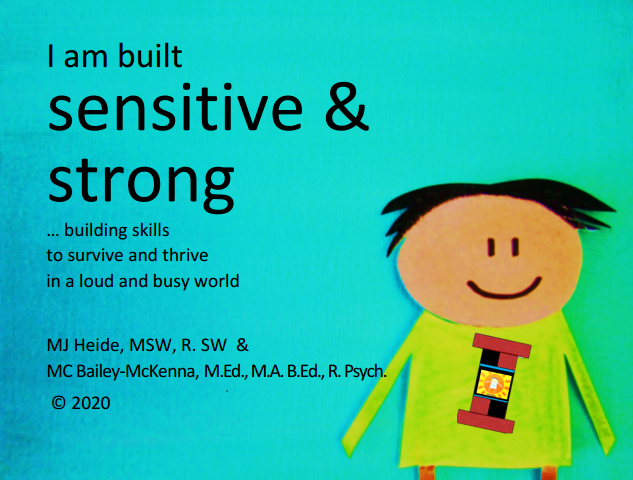 I am built
sensitive &
strong

… building skills
to survive and thrive
in a loud and busy world

MJ Heide, MSW, R. SW &
MC Bailey-McKenna, M.Ed., M.A. B.Ed., R. Psych.
© 2020